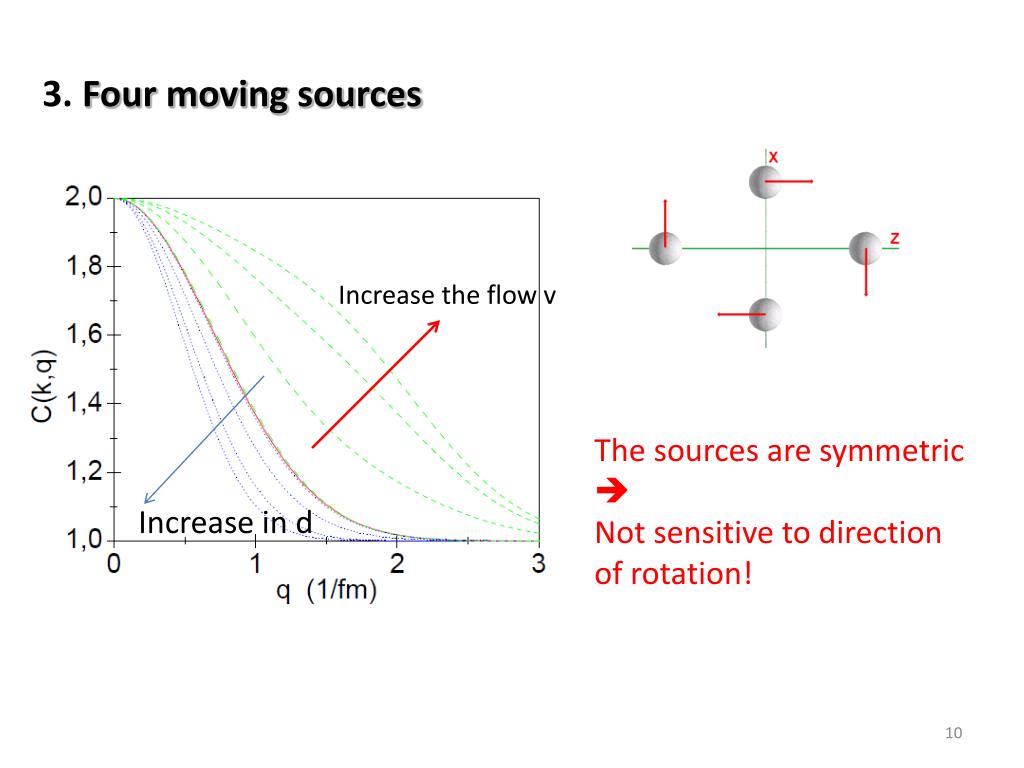 3. Four moving sources

2,0
1,8
1,6
1,4
1,2
1,0
C(k,q)
0
1
2
3
q (1/fm)
Increase the flow v
Increase in d

x
z

The sources are symmetric
➔
Not sensitive to direction of rotation!

10